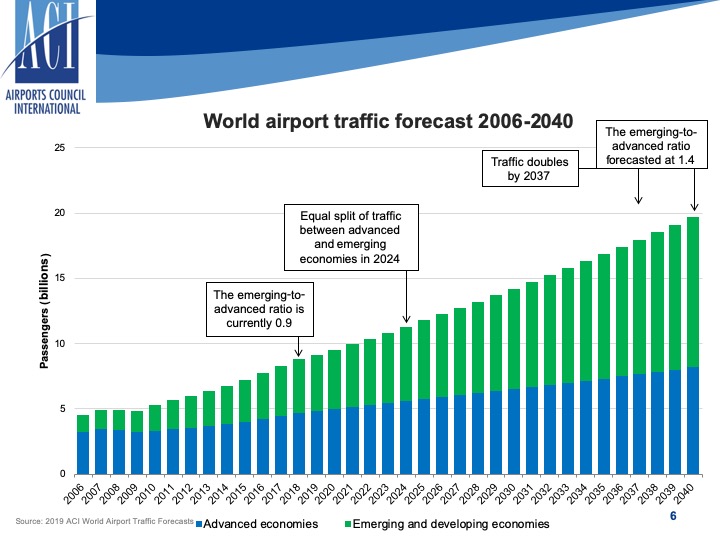 ACI
AIRPORTS COUNCIL INTERNATIONAL

World airport traffic forecast 2006-2040

The emerging-to-advanced ratio forecasted at 1.4

Traffic doubles by 2037

Equal split of traffic between advanced and emerging economies in 2024

The emerging-to-advanced ratio is currently 0.9

Passengers (billions)

25
20
15
10
5
0

2006 2007 2008 2009 2010 2011 2012 2013 2014 2015 2016 2017 2018 2019 2020 2021 2022 2023 2024 2025 2026 2027 2028 2029 2030 2031 2032 2033 2034 2035 2036 2037 2038 2039 2040

Source: 2019 ACI World Airport Traffic Forecasts

Advanced economies
Emerging and developing economies

6